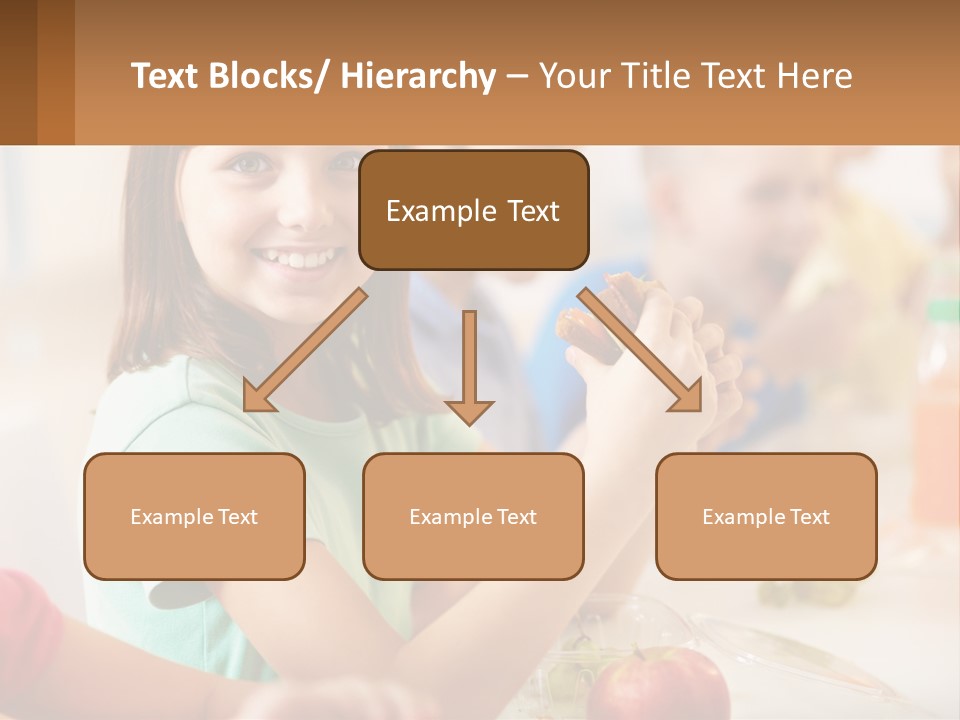 Text Blocks/ Hierarchy – Your Title Text Here

Example Text

Example Text

Example Text

Example Text